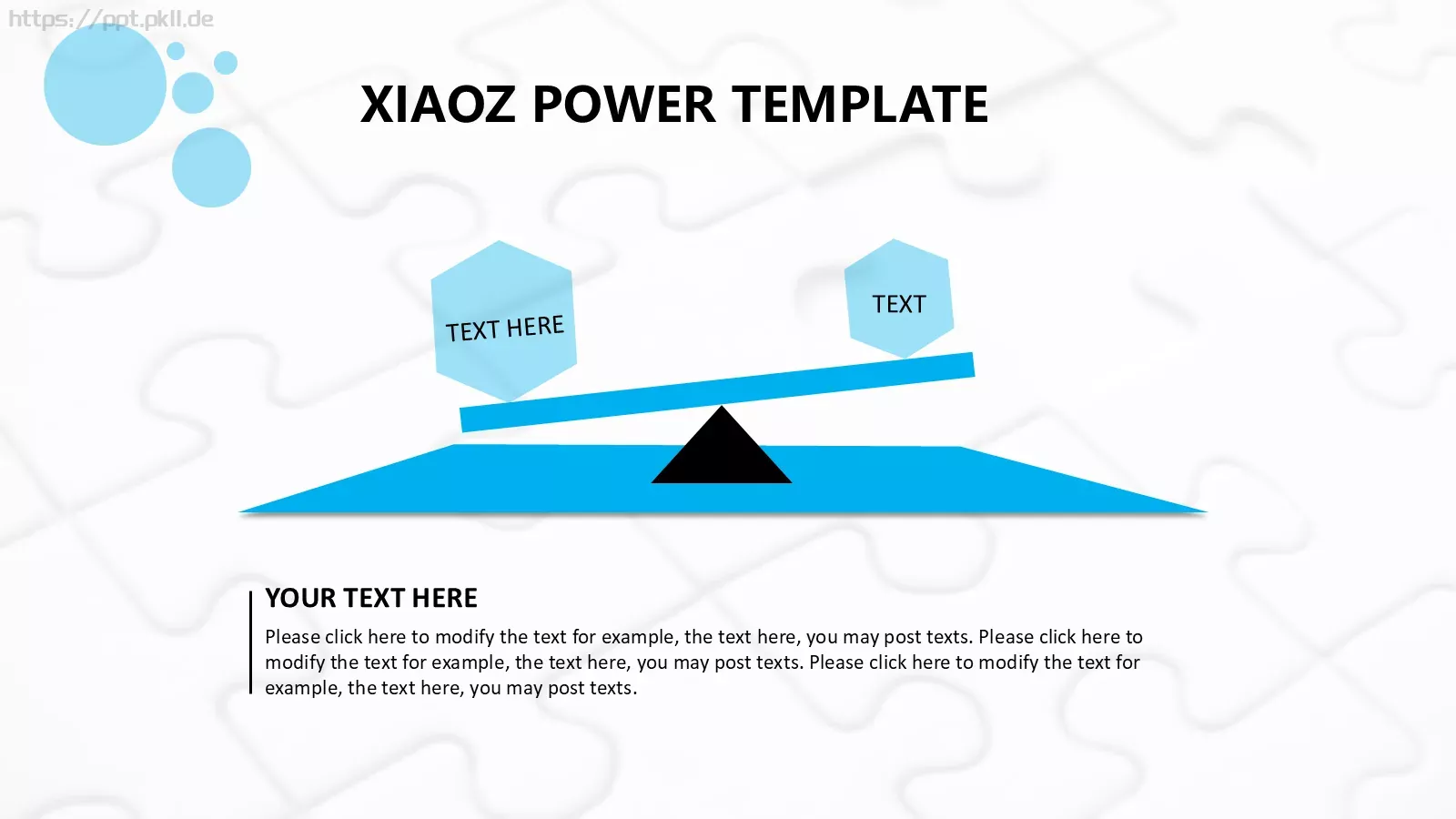 https://ppt.pkll.de

XIAOZ POWER TEMPLATE

TEXT HERE

TEXT

YOUR TEXT HERE

Please click here to modify the text for example, the text here, you may post texts. Please click here to modify the text for example, the text here, you may post texts. Please click here to modify the text for example, the text here, you may post texts.